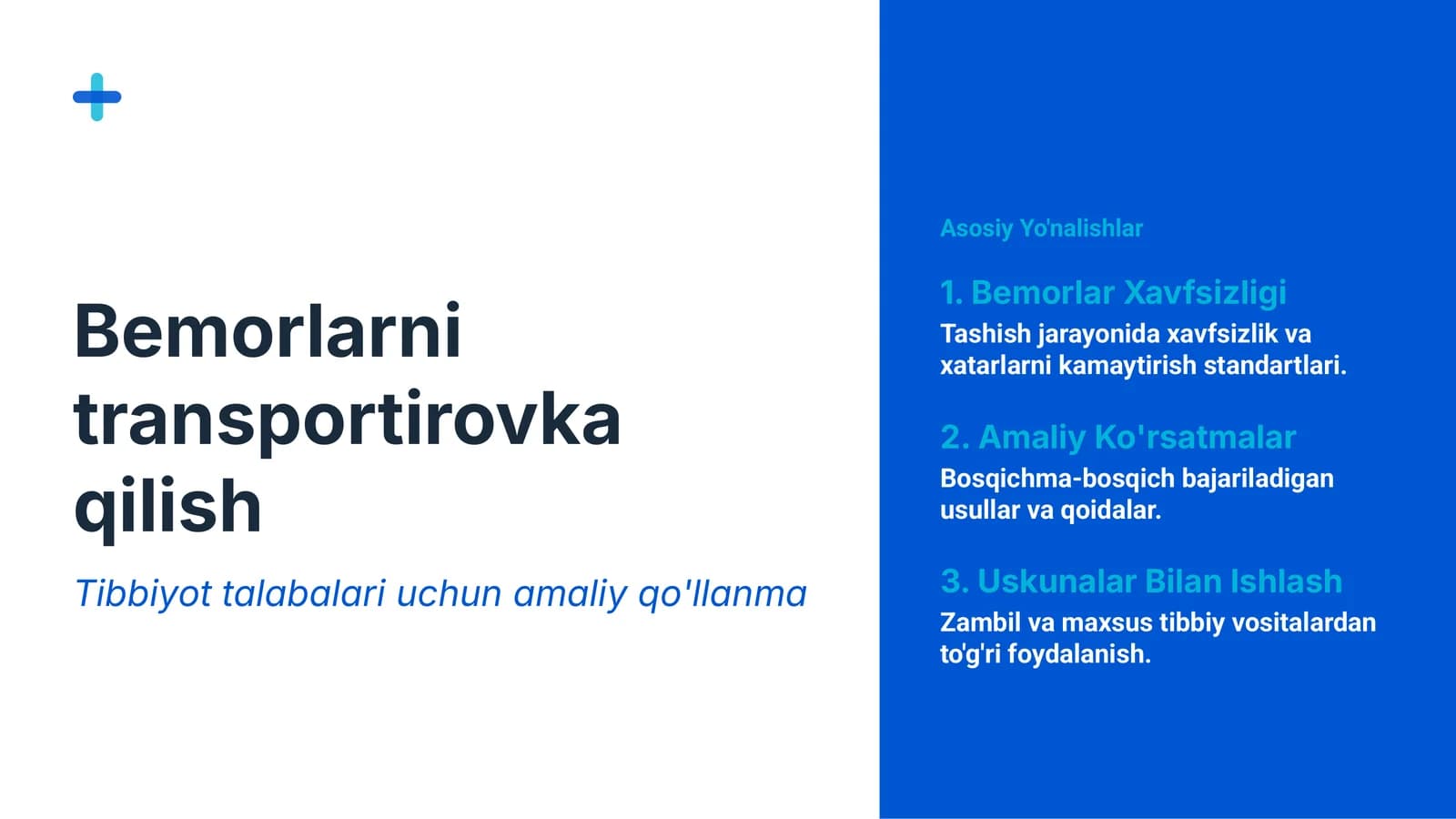 Bemorlarni transportirovka qilish

Tibbiyot talabalari uchun amaliy qo'llanma

Asosiy Yo'nalishlar

1. Bemorlar Xavfsizligi
Tashish jarayonida xavfsizlik va xatarlarni kamaytirish standartlari.

2. Amaliy Ko'rsatmalar
Bosqichma-bosqich bajariladigan usullar va qoidalar.

3. Uskunalar Bilan Ishlash
Zambil va maxsus tibbiy vositalardan to'g'ri foydalanish.